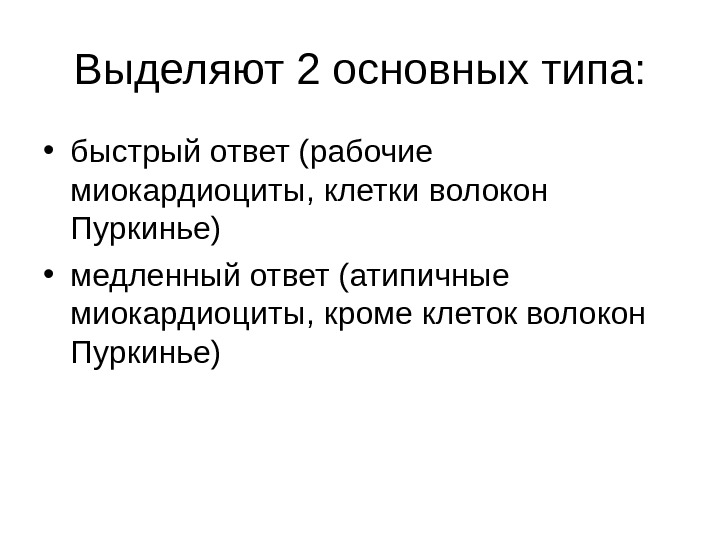 Выделяют 2 основных типа:

• быстрый ответ (рабочие миокардиоциты, клетки волокон Пуркинье)
• медленный ответ (атипичные миокардиоциты, кроме клеток волокон Пуркинье)